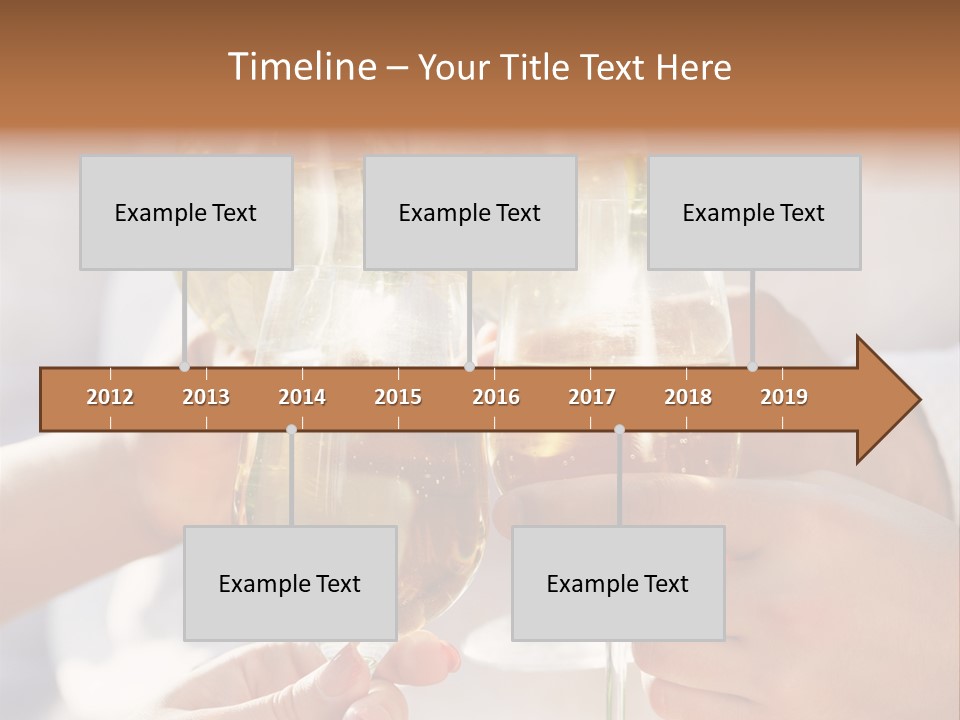 Timeline – Your Title Text Here

Example Text

Example Text

Example Text

2012 2013 2014 2015 2016 2017 2018 2019

Example Text

Example Text